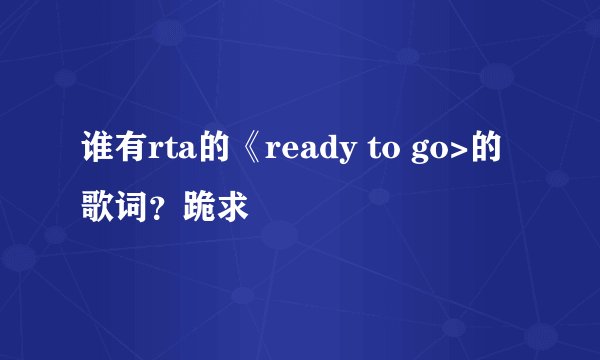 谁有rta的《ready to go>的歌词？跪求